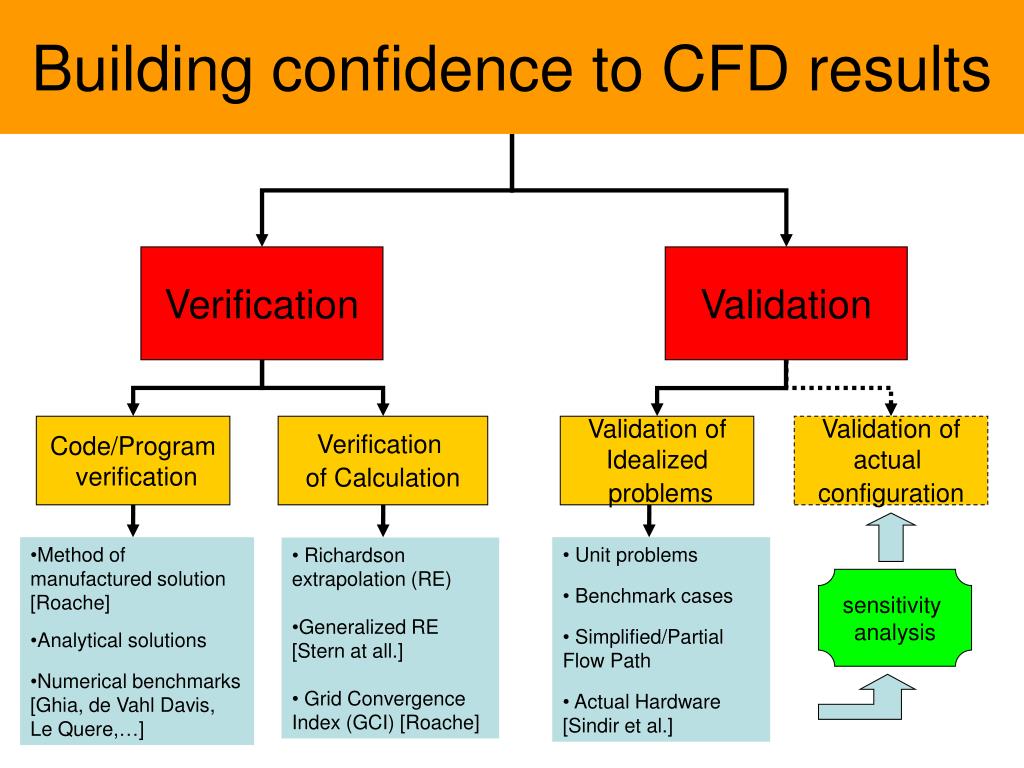 Building confidence to CFD results

Verification

Validation

Code/Program verification

Verification of Calculation

Validation of Idealized problems

Validation of actual configuration

•Method of manufactured solution [Roache]

•Analytical solutions

•Numerical benchmarks [Ghia, de Vahl Davis, Le Quere,…]

• Richardson extrapolation (RE)

•Generalized RE [Stern at all.]

• Grid Convergence Index (GCI) [Roache]

• Unit problems

• Benchmark cases

• Simplified/Partial Flow Path

• Actual Hardware [Sindir et al.]

sensitivity analysis